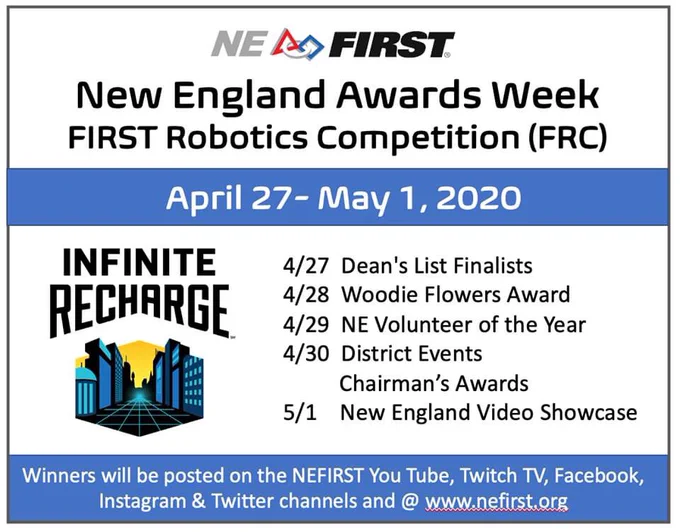 NE FIRST

New England Awards Week
FIRST Robotics Competition (FRC)

April 27- May 1, 2020

INFINITE RECHARGE

4/27 Dean's List Finalists
4/28 Woodie Flowers Award
4/29 NE Volunteer of the Year
4/30 District Events Chairman's Awards
5/1 New England Video Showcase

Winners will be posted on the NEFIRST You Tube, Twitch TV, Facebook, Instagram & Twitter channels and @ www.nefirst.org